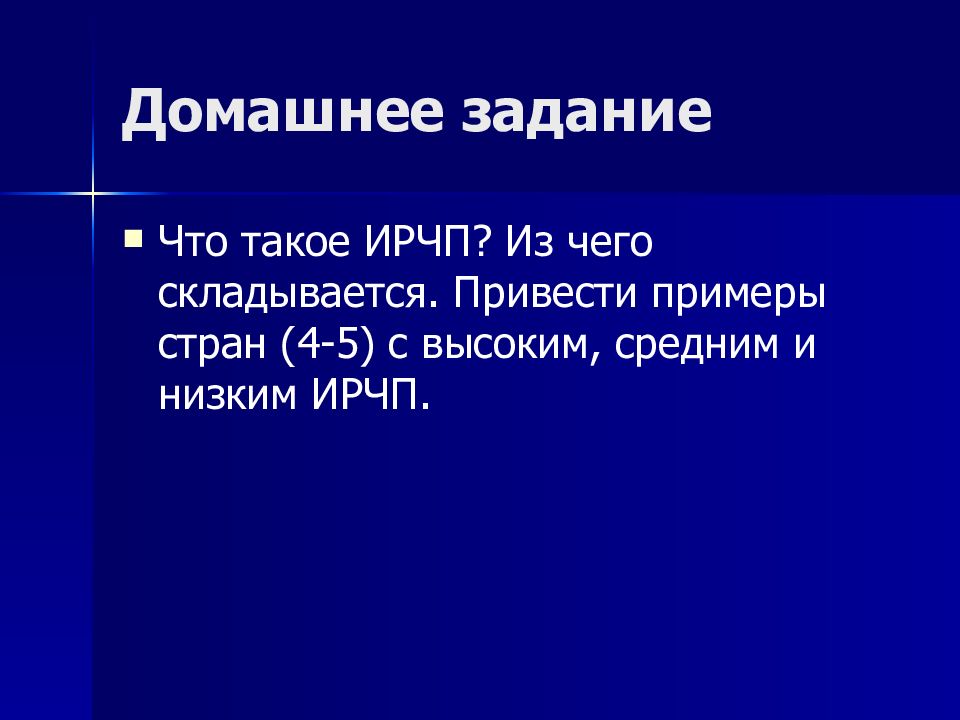 Домашнее задание

Что такое ИРЧП? Из чего складывается. Привести примеры стран (4-5) с высоким, средним и низким ИРЧП.